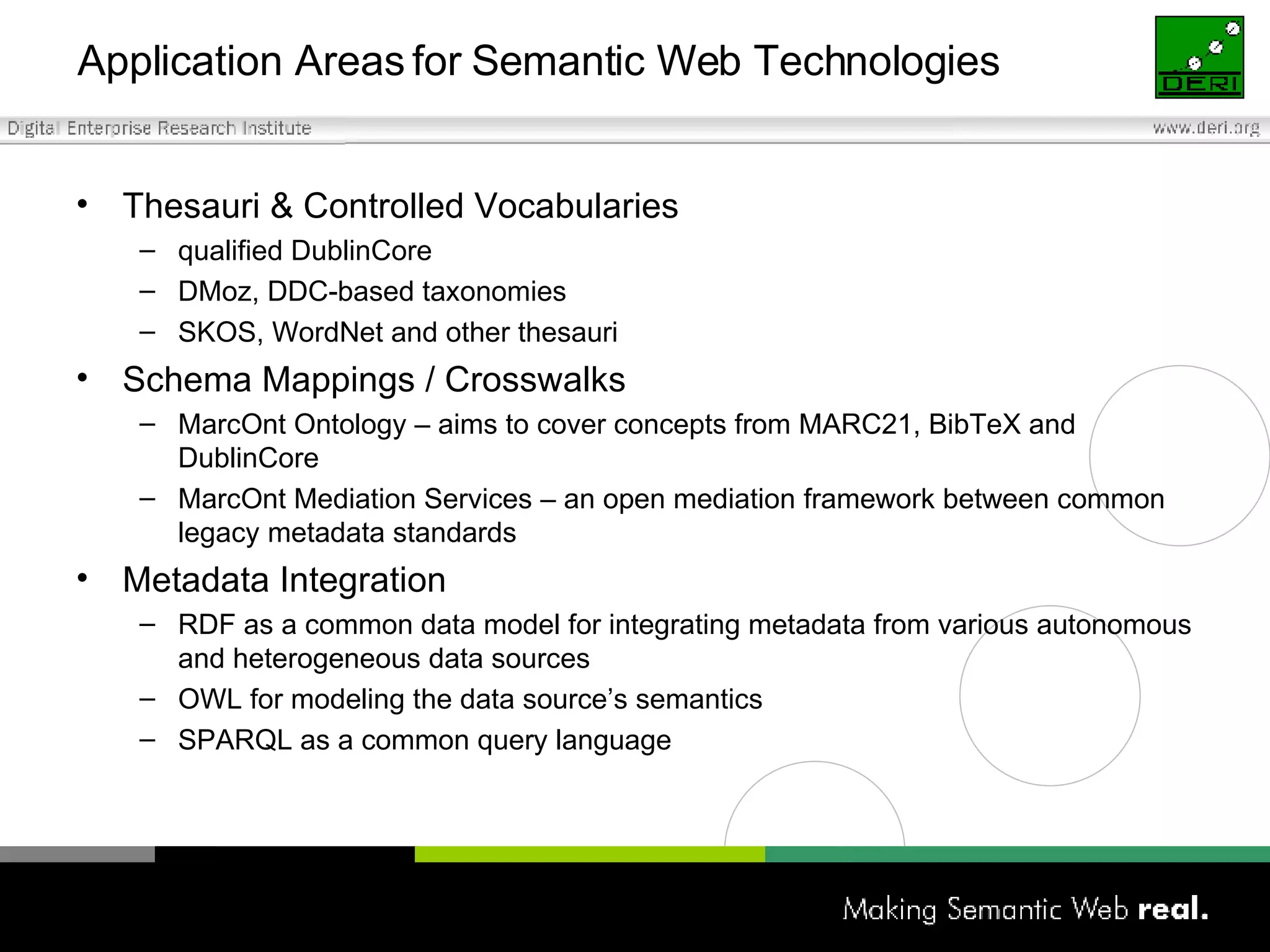 Application Areas for Semantic Web Technologies

DERI

Digital Enterprise Research Institute

www.deri.org

• Thesauri & Controlled Vocabularies
– qualified DublinCore
– DMoz, DDC-based taxonomies
– SKOS, WordNet and other thesauri

• Schema Mappings / Crosswalks
– MarcOnt Ontology – aims to cover concepts from MARC21, BibTeX and DublinCore
– MarcOnt Mediation Services – an open mediation framework between common legacy metadata standards

• Metadata Integration
– RDF as a common data model for integrating metadata from various autonomous and heterogeneous data sources
– OWL for modeling the data source's semantics
– SPARQL as a common query language

Making Semantic Web real.